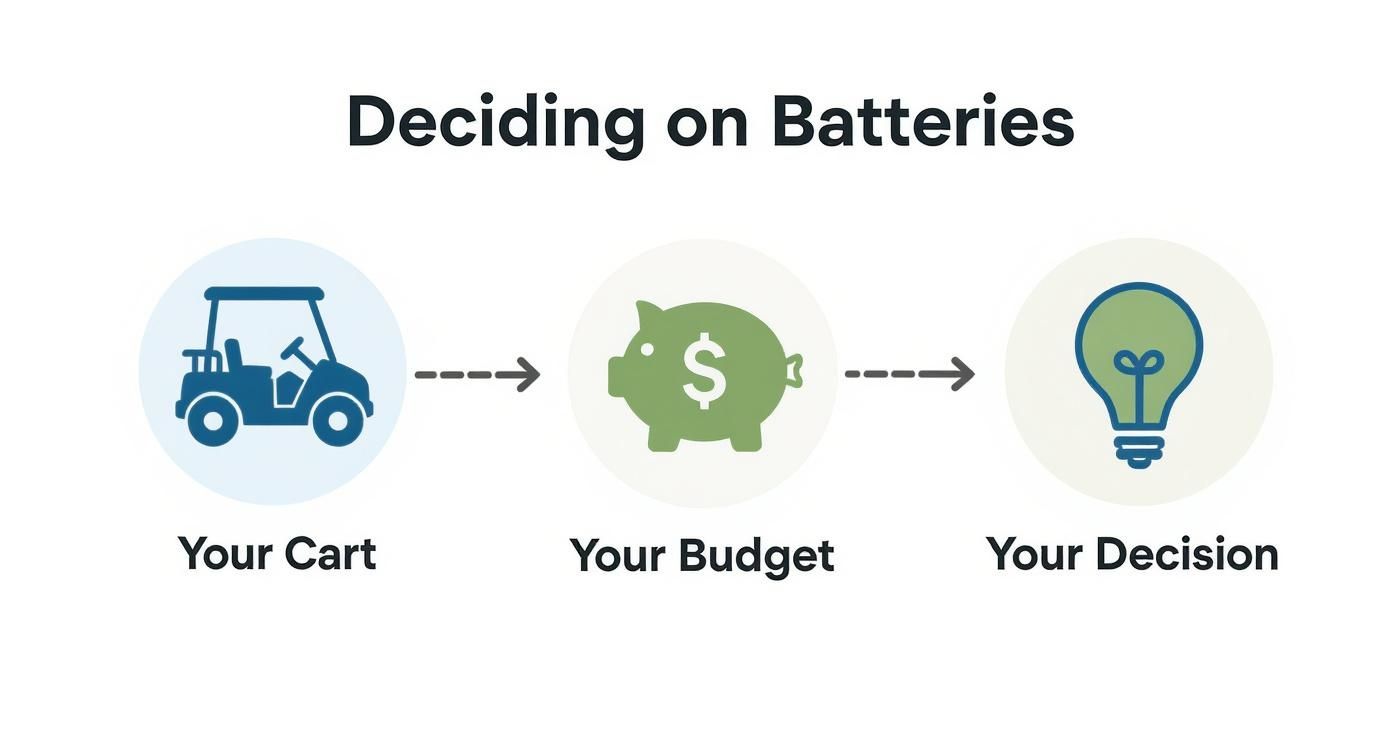 Deciding on Batteries

$

Your Cart

Your Budget

Your Decision